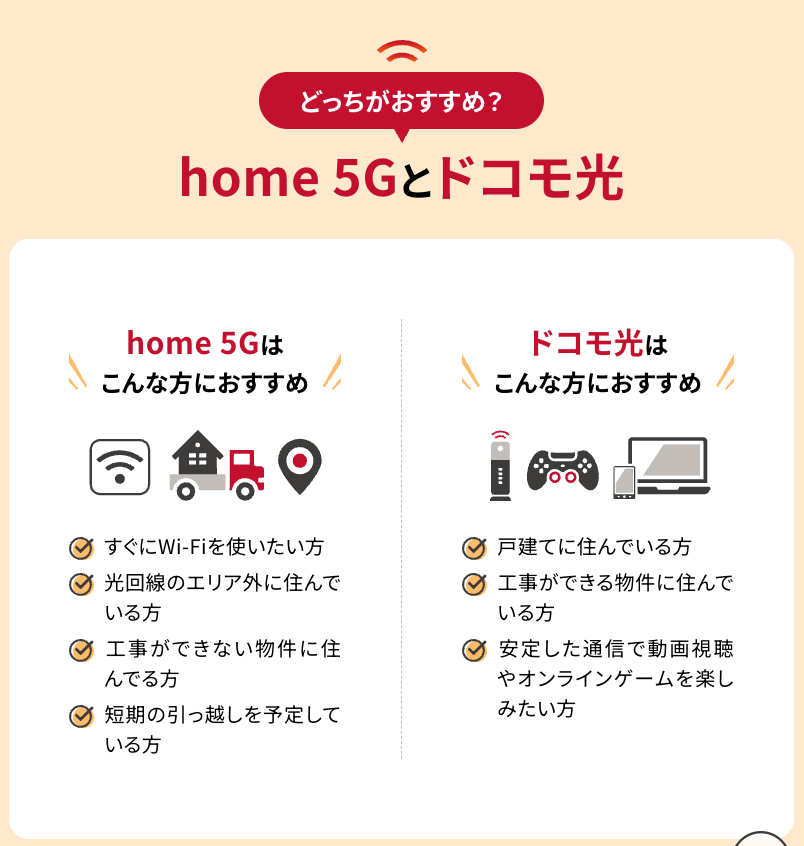 どっちがおすすめ？

home 5Gとドコモ光

home 5Gは
こんな方におすすめ

すぐにWi-Fiを使いたい方

光回線のエリア外に住んでいる方

工事ができない物件に住んでる方

短期の引っ越しを予定している方

ドコモ光は
こんな方におすすめ

戸建てに住んでいる方

工事ができる物件に住んでいる方

安定した通信で動画視聴やオンラインゲームを楽しみたい方